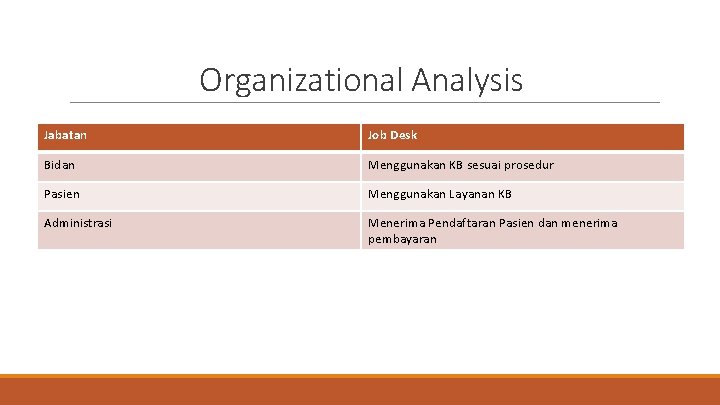 Organizational Analysis

| Jabatan | Job Desk |
|---|---|
| Bidan | Menggunakan KB sesuai prosedur |
| Pasien | Menggunakan Layanan KB |
| Administrasi | Menerima Pendaftaran Pasien dan menerima pembayaran |